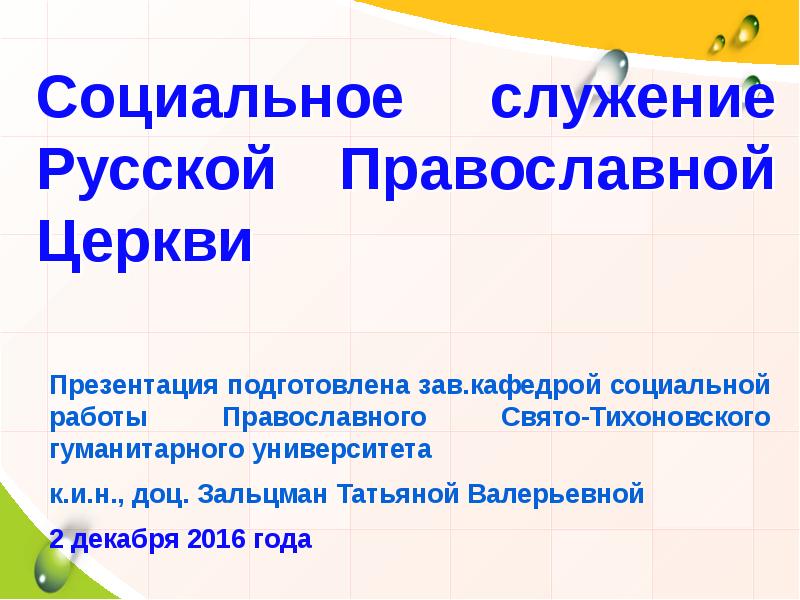 Социальное служение Русской Православной Церкви

Презентация подготовлена зав.кафедрой социальной работы Православного Свято-Тихоновского гуманитарного университета

к.и.н., доц. Зальцман Татьяной Валерьевной

2 декабря 2016 года